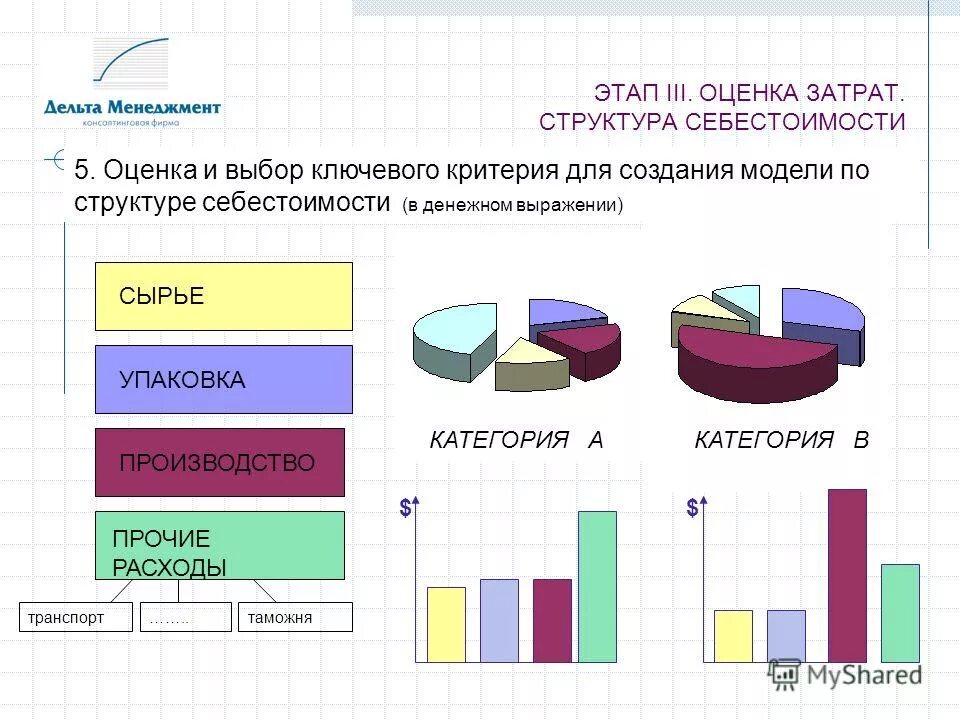 Дельта Менеджмент
консалтинговая фирма

ЭТАП III. ОЦЕНКА ЗАТРАТ.
СТРУКТУРА СЕБЕСТОИМОСТИ

5. Оценка и выбор ключевого критерия для создания модели по структуре себестоимости (в денежном выражении)

СЫРЬЕ

УПАКОВКА

ПРОИЗВОДСТВО

ПРОЧИЕ РАСХОДЫ

транспорт

……..

таможня

КАТЕГОРИЯ А

КАТЕГОРИЯ В

$

$

MyShared